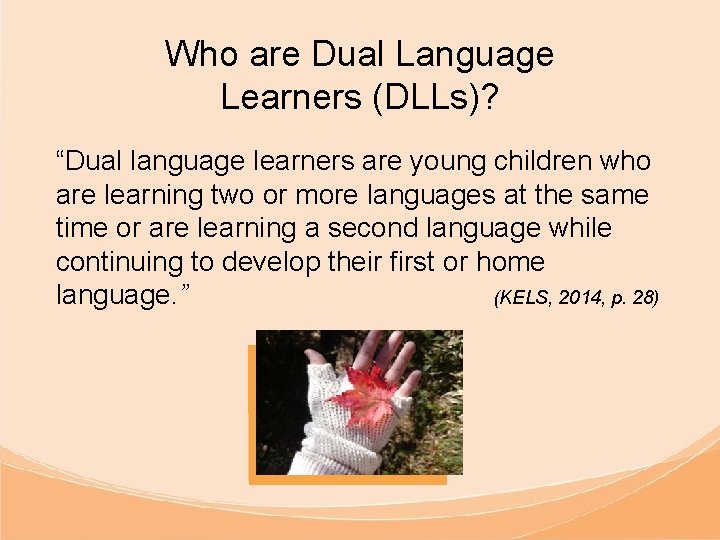 Who are Dual Language Learners (DLLs)?

“Dual language learners are young children who are learning two or more languages at the same time or are learning a second language while continuing to develop their first or home language.” (KELS, 2014, p. 28)